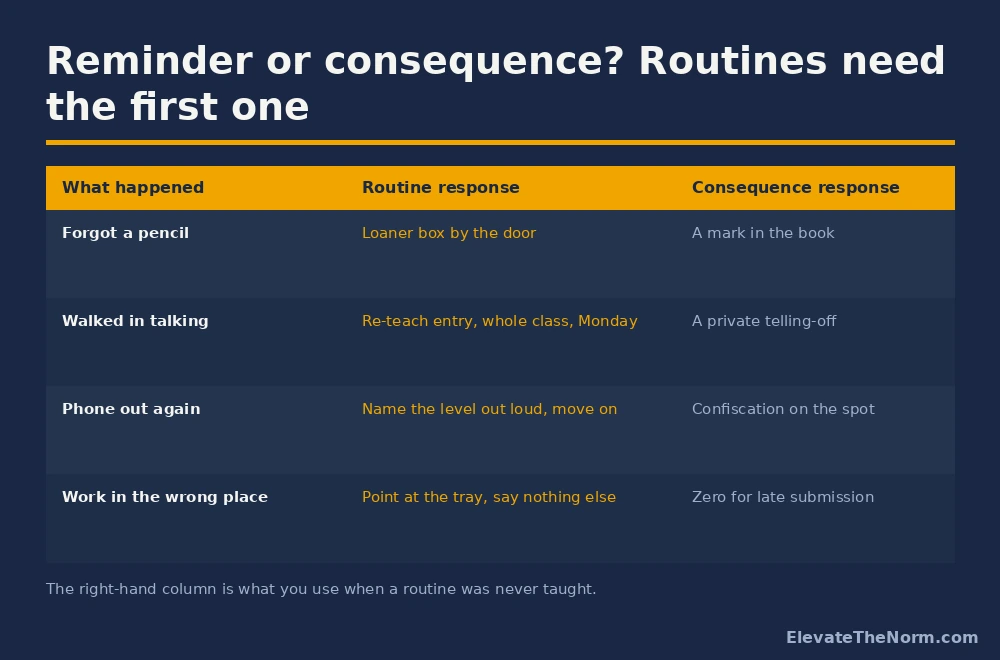 Reminder or consequence? Routines need the first one

| What happened | Routine response | Consequence response |
|---|---|---|
| Forgot a pencil | Loaner box by the door | A mark in the book |
| Walked in talking | Re-teach entry, whole class, Monday | A private telling-off |
| Phone out again | Name the level out loud, move on | Confiscation on the spot |
| Work in the wrong place | Point at the tray, say nothing else | Zero for late submission |

The right-hand column is what you use when a routine was never taught.

ElevateTheNorm.com